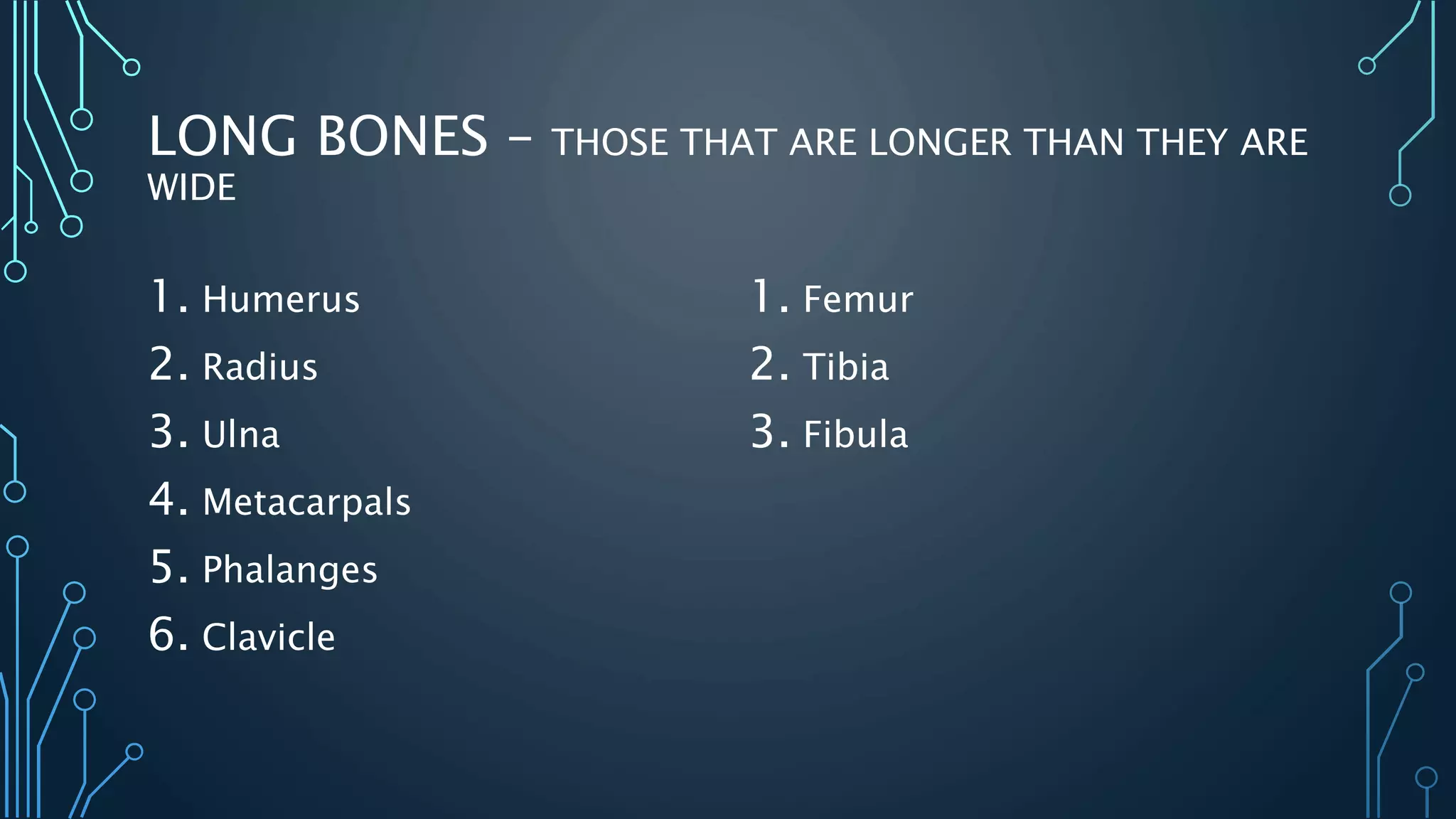 LONG BONES – THOSE THAT ARE LONGER THAN THEY ARE WIDE

1. Humerus
2. Radius
3. Ulna
4. Metacarpals
5. Phalanges
6. Clavicle

1. Femur
2. Tibia
3. Fibula